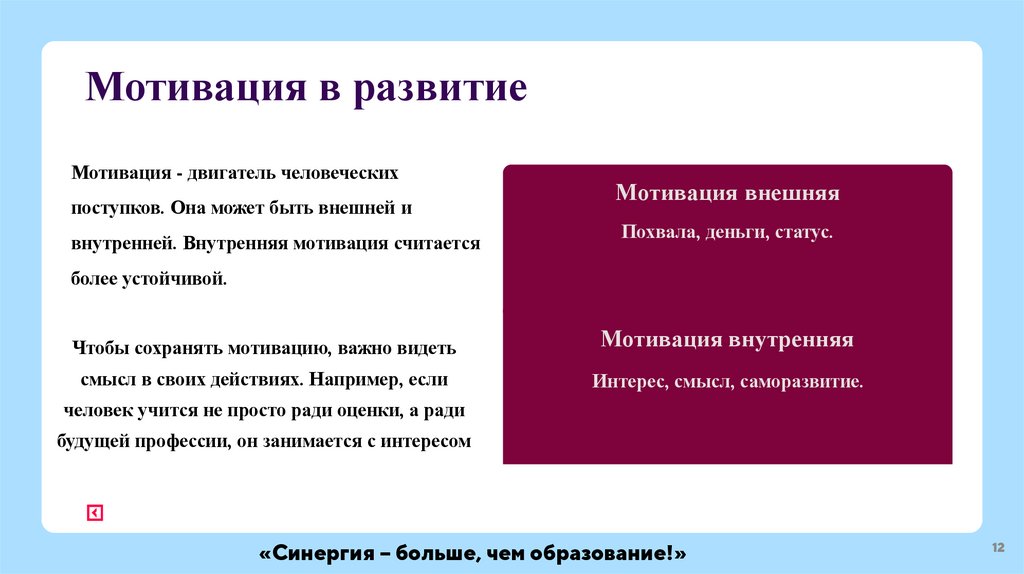 Мотивация в развитие

Мотивация - двигатель человеческих поступков. Она может быть внешней и внутренней. Внутренняя мотивация считается более устойчивой.

Чтобы сохранять мотивацию, важно видеть смысл в своих действиях. Например, если человек учится не просто ради оценки, а ради будущей профессии, он занимается с интересом

Мотивация внешняя

Похвала, деньги, статус.

Мотивация внутренняя

Интерес, смысл, саморазвитие.

«Синергия – больше, чем образование!»

12